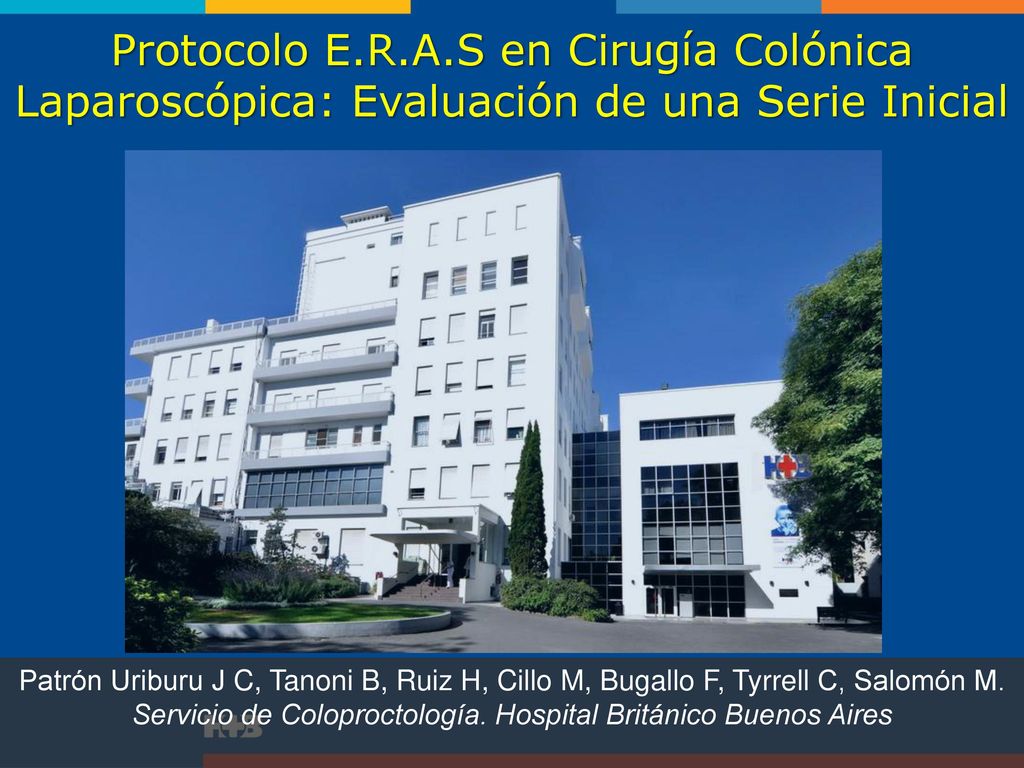 Protocolo E.R.A.S en Cirugía Colónica Laparoscópica: Evaluación de una Serie Inicial

Patrón Uriburu J C, Tanoni B, Ruiz H, Cillo M, Bugallo F, Tyrrell C, Salomón M.
Servicio de Coloproctología. Hospital Británico Buenos Aires